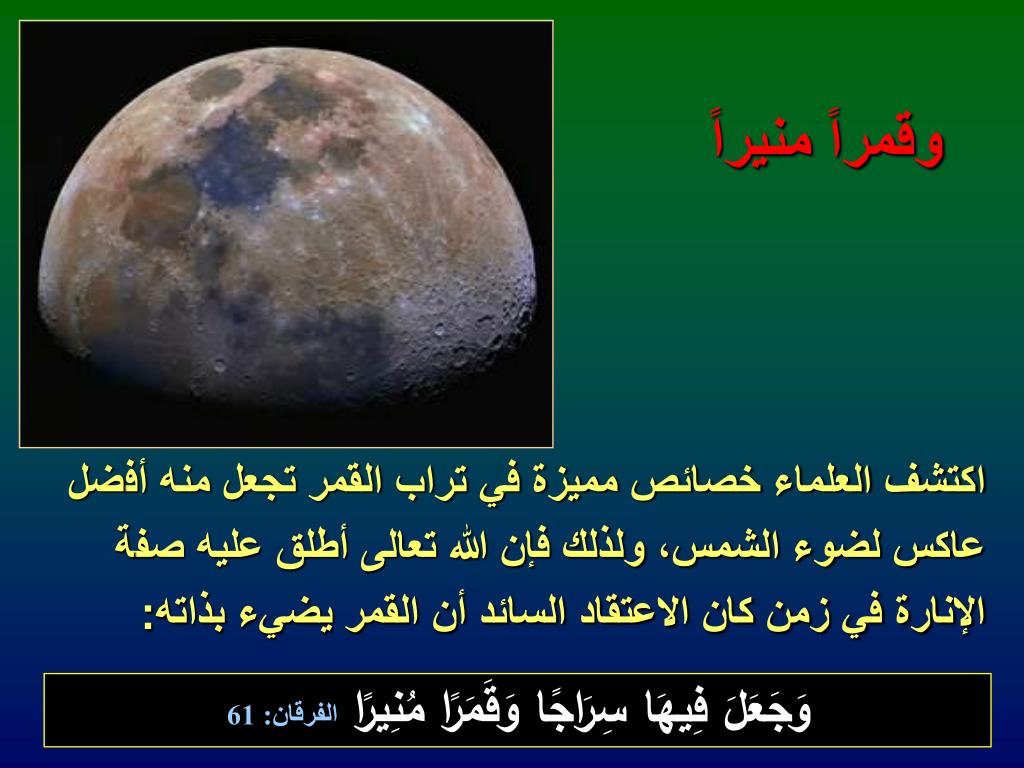 وقمراً منيراً

اكتشف العلماء خصائص مميزة في تراب القمر تجعل منه أفضل عاكس لضوء الشمس، ولذلك فإن الله تعالى أطلق عليه صفة الإنارة في زمن كان الاعتقاد السائد أن القمر يضيء بذاته:

وَجَعَلَ فِيهَا سِرَاجًا وَقَمَرًا مُنِيرًا الفرقان: 61